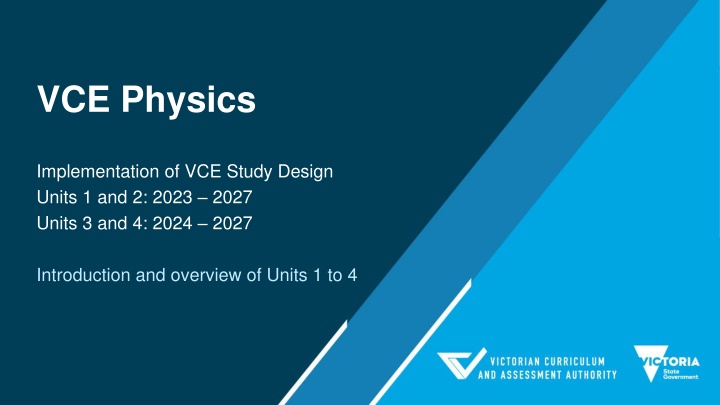 VCE Physics

Implementation of VCE Study Design
Units 1 and 2: 2023 – 2027
Units 3 and 4: 2024 – 2027

Introduction and overview of Units 1 to 4

VICTORIAN CURRICULUM AND ASSESSMENT AUTHORITY

VICTORIA State Government